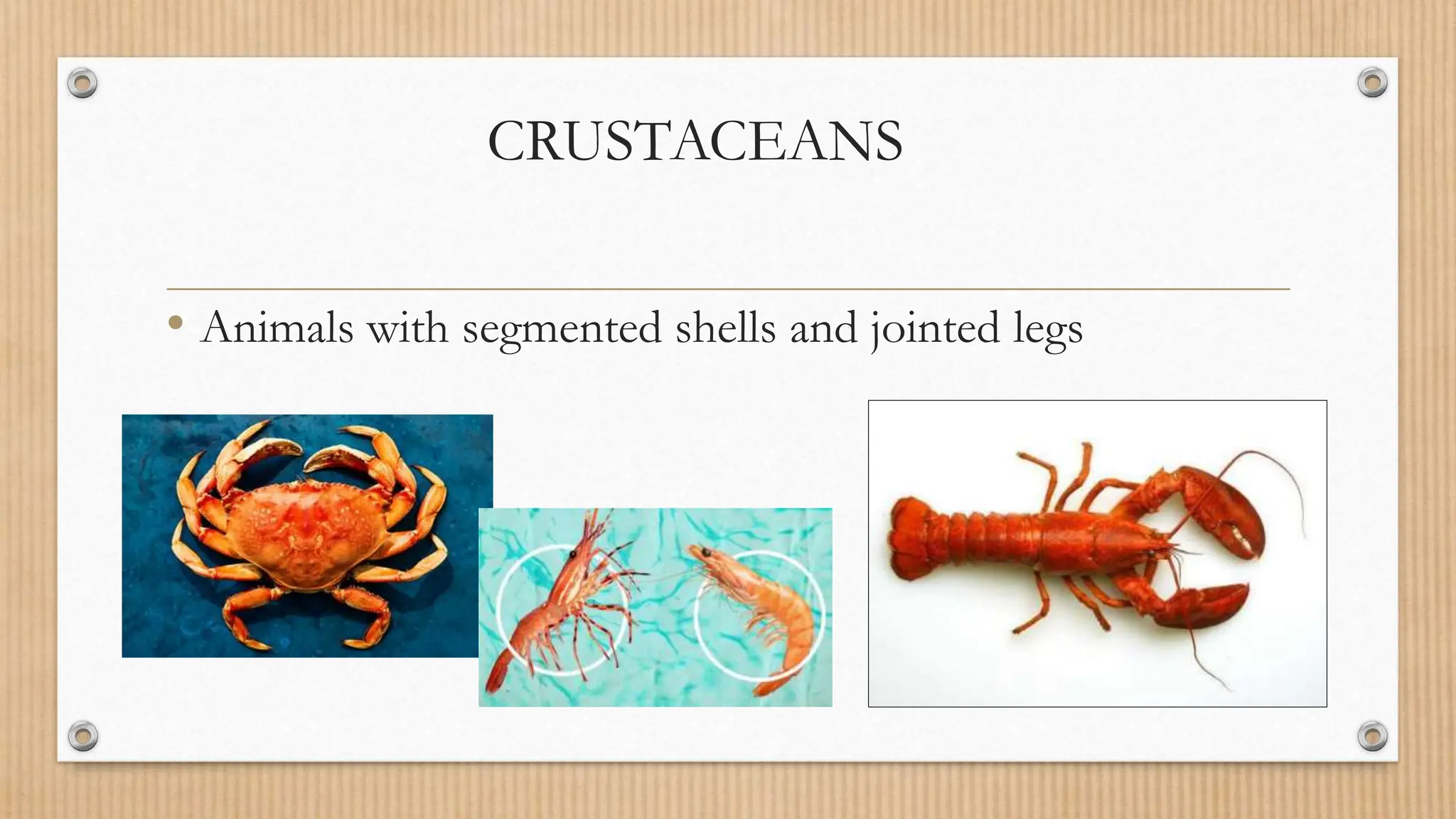 CRUSTACEANS

• Animals with segmented shells and jointed legs